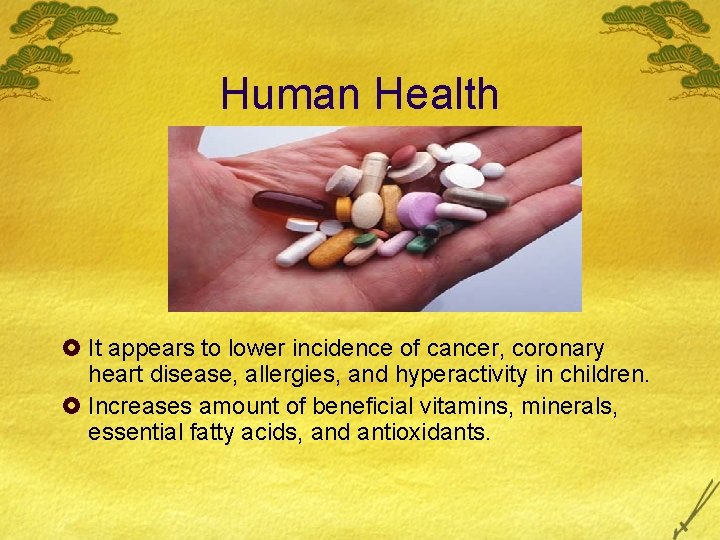 Human Health

It appears to lower incidence of cancer, coronary heart disease, allergies, and hyperactivity in children.

Increases amount of beneficial vitamins, minerals, essential fatty acids, and antioxidants.